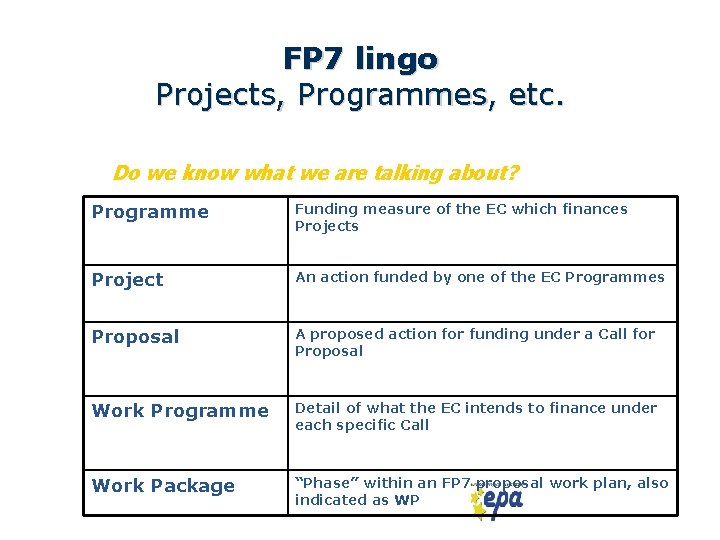 FP7 lingo
Projects, Programmes, etc.

Do we know what we are talking about?

| Programme | Funding measure of the EC which finances Projects |
|---|---|
| Project | An action funded by one of the EC Programmes |
| Proposal | A proposed action for funding under a Call for Proposal |
| Work Programme | Detail of what the EC intends to finance under each specific Call |
| Work Package | "Phase" within an FP7 proposal work plan, also indicated as WP |

epa